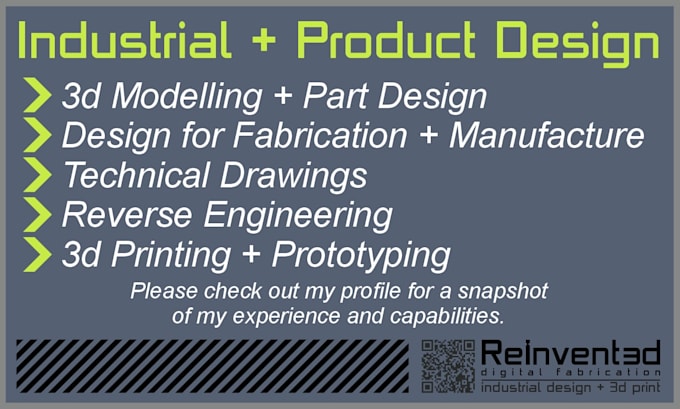 Industrial + Product Design

3d Modelling + Part Design
Design for Fabrication + Manufacture
Technical Drawings
Reverse Engineering
3d Printing + Prototyping

Please check out my profile for a snapshot of my experience and capabilities.

Reinvent3d
digital fabrication
industrial design + 3d print